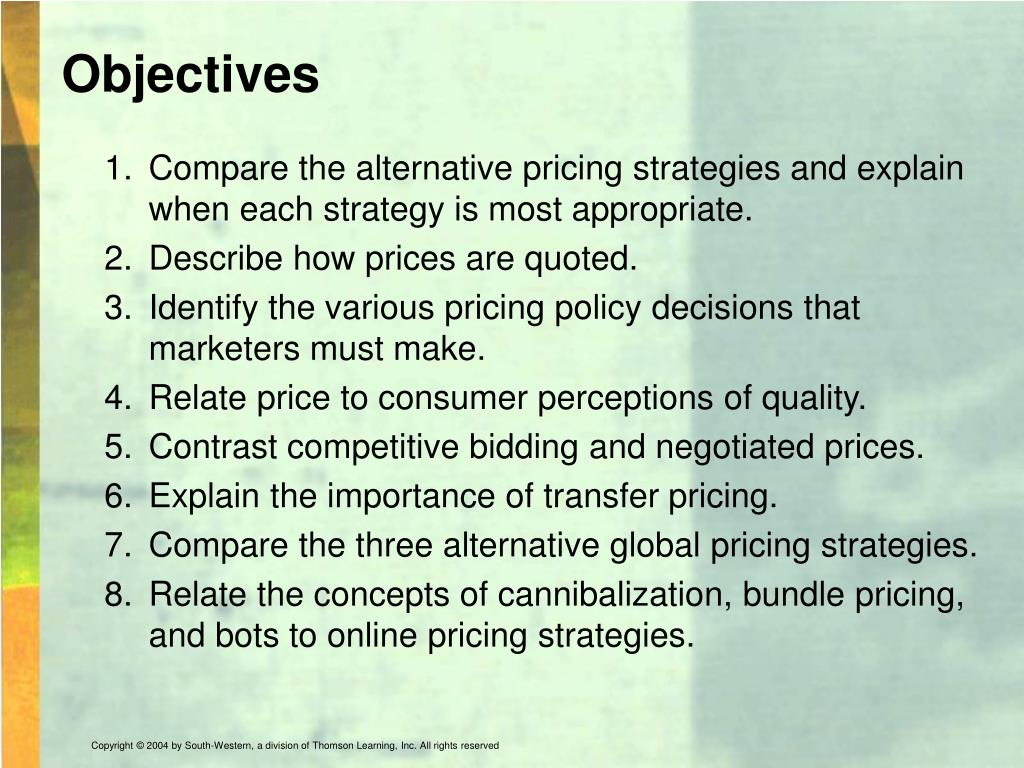 Objectives

1. Compare the alternative pricing strategies and explain when each strategy is most appropriate.
2. Describe how prices are quoted.
3. Identify the various pricing policy decisions that marketers must make.
4. Relate price to consumer perceptions of quality.
5. Contrast competitive bidding and negotiated prices.
6. Explain the importance of transfer pricing.
7. Compare the three alternative global pricing strategies.
8. Relate the concepts of cannibalization, bundle pricing, and bots to online pricing strategies.

Copyright © 2004 by South-Western, a division of Thomson Learning, Inc. All rights reserved